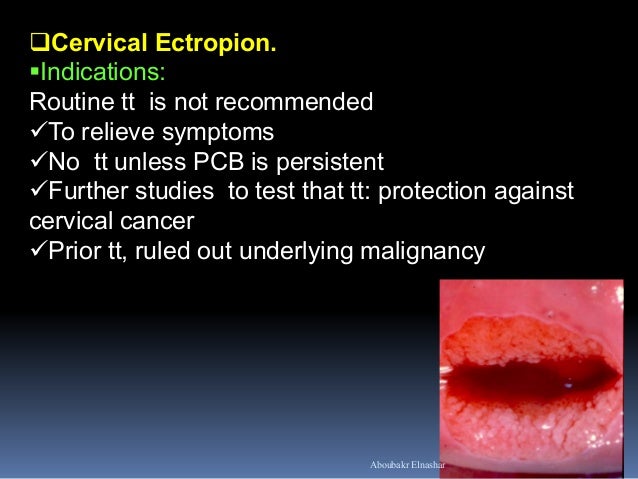 ❑Cervical Ectropion.
▪Indications:
Routine tt is not recommended
✓To relieve symptoms
✓No tt unless PCB is persistent
✓Further studies to test that tt: protection against cervical cancer
✓Prior tt, ruled out underlying malignancy

Aboubakr Elnashar